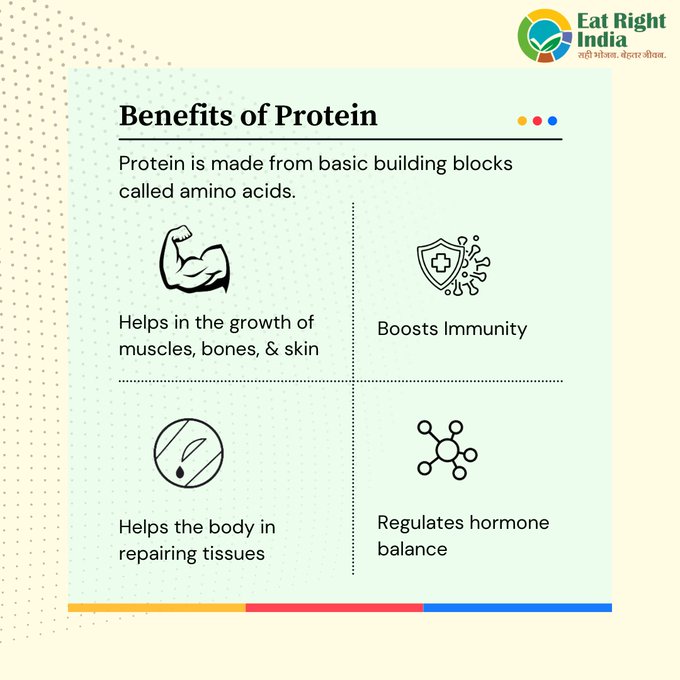 Eat Right India
सही भोजन. बेहतर जीवन.

Benefits of Protein

Protein is made from basic building blocks called amino acids.

Helps in the growth of muscles, bones, & skin

Boosts Immunity

Helps the body in repairing tissues

Regulates hormone balance